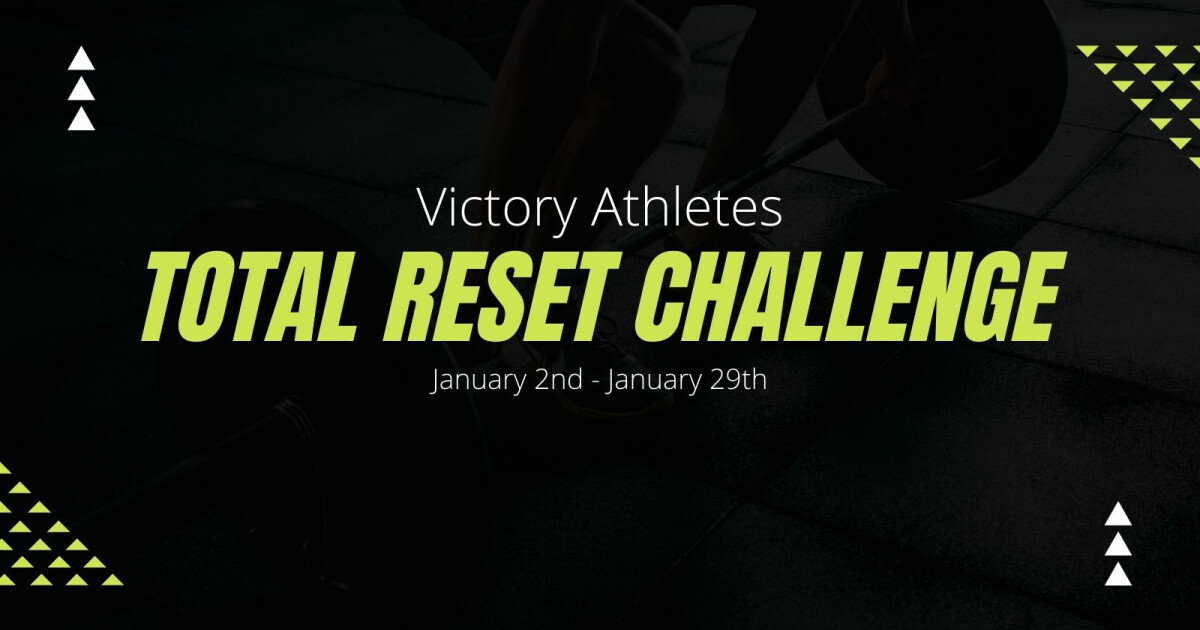 Victory Athletes
TOTAL RESET CHALLENGE
January 2nd - January 29th